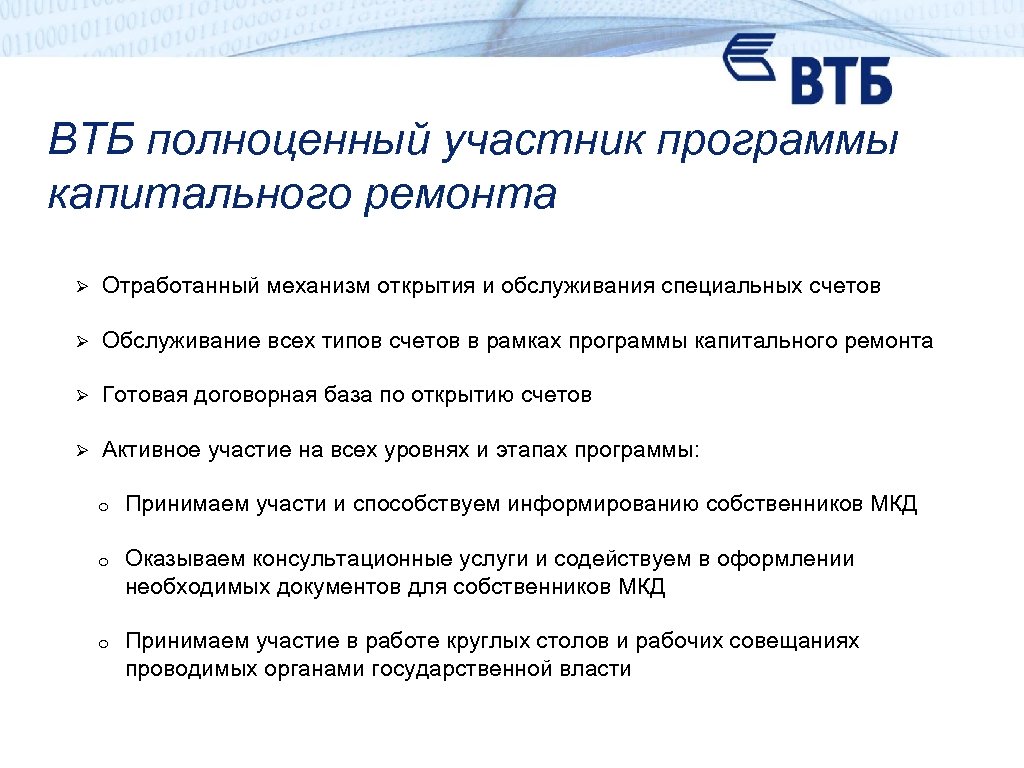 ВТБ

ВТБ полноценный участник программы капитального ремонта

➢ Отработанный механизм открытия и обслуживания специальных счетов

➢ Обслуживание всех типов счетов в рамках программы капитального ремонта

➢ Готовая договорная база по открытию счетов

➢ Активное участие на всех уровнях и этапах программы:

o Принимаем участи и способствуем информированию собственников МКД

o Оказываем консультационные услуги и содействуем в оформлении необходимых документов для собственников МКД

o Принимаем участие в работе круглых столов и рабочих совещаниях проводимых органами государственной власти